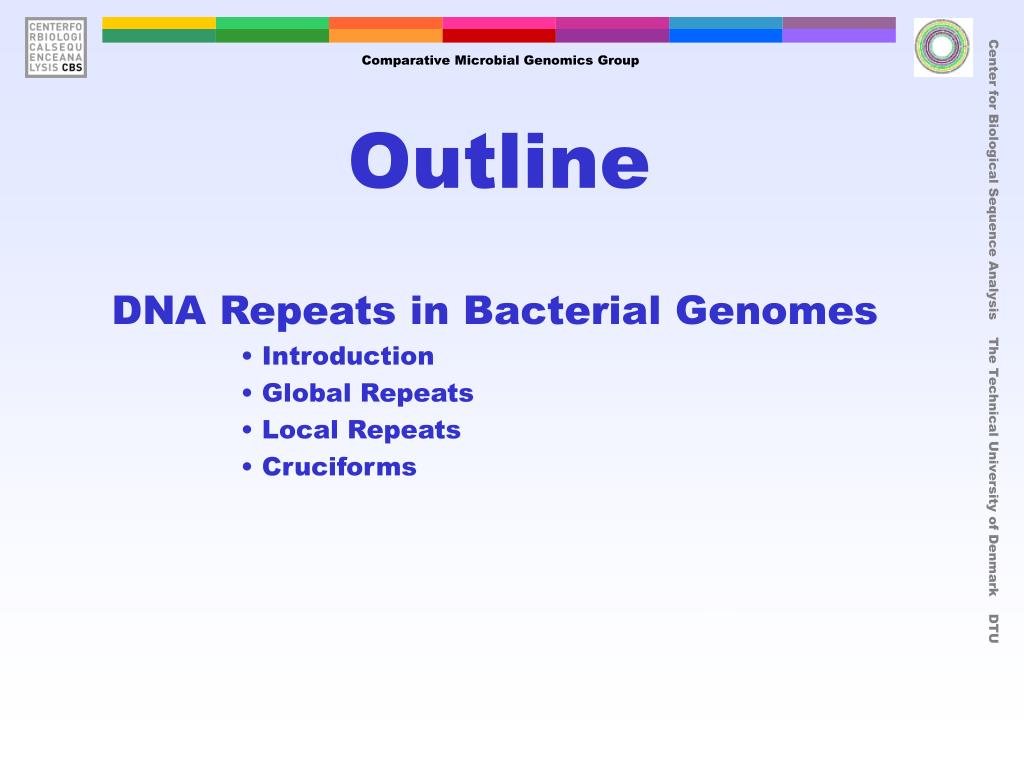 CENTERFO
RBIOLOGI
CALSEQU
ENCEANA
LYSIS CBS

Comparative Microbial Genomics Group

Outline

DNA Repeats in Bacterial Genomes
• Introduction
• Global Repeats
• Local Repeats
• Cruciforms

Center for Biological Sequence Analysis The Technical University of Denmark DTU